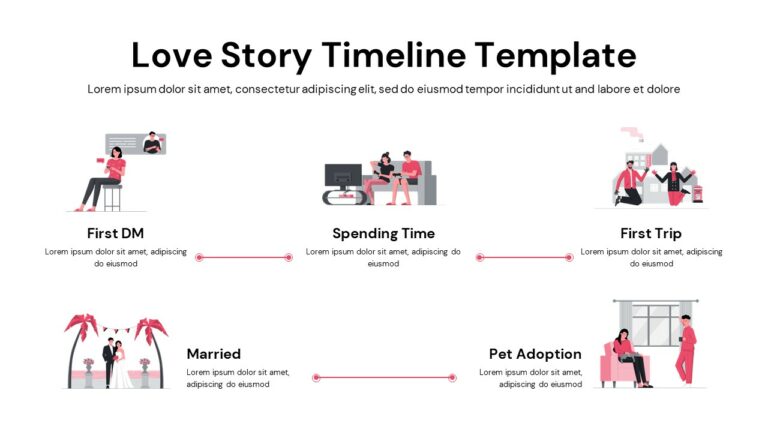 Love Story Timeline Template

Lorem ipsum dolor sit amet, consectetur adipiscing elit, sed do eiusmod tempor incididunt ut and labore et dolore

First DM

Lorem ipsum dolor sit amet, adipiscing do eiusmod

Spending Time

Lorem ipsum dolor sit amet, adipiscing do eiusmod

First Trip

Lorem ipsum dolor sit amet, adipiscing do eiusmod

Married

Lorem ipsum dolor sit amet, adipiscing do eiusmod

Pet Adoption

Lorem ipsum dolor sit amet, adipiscing do eiusmod